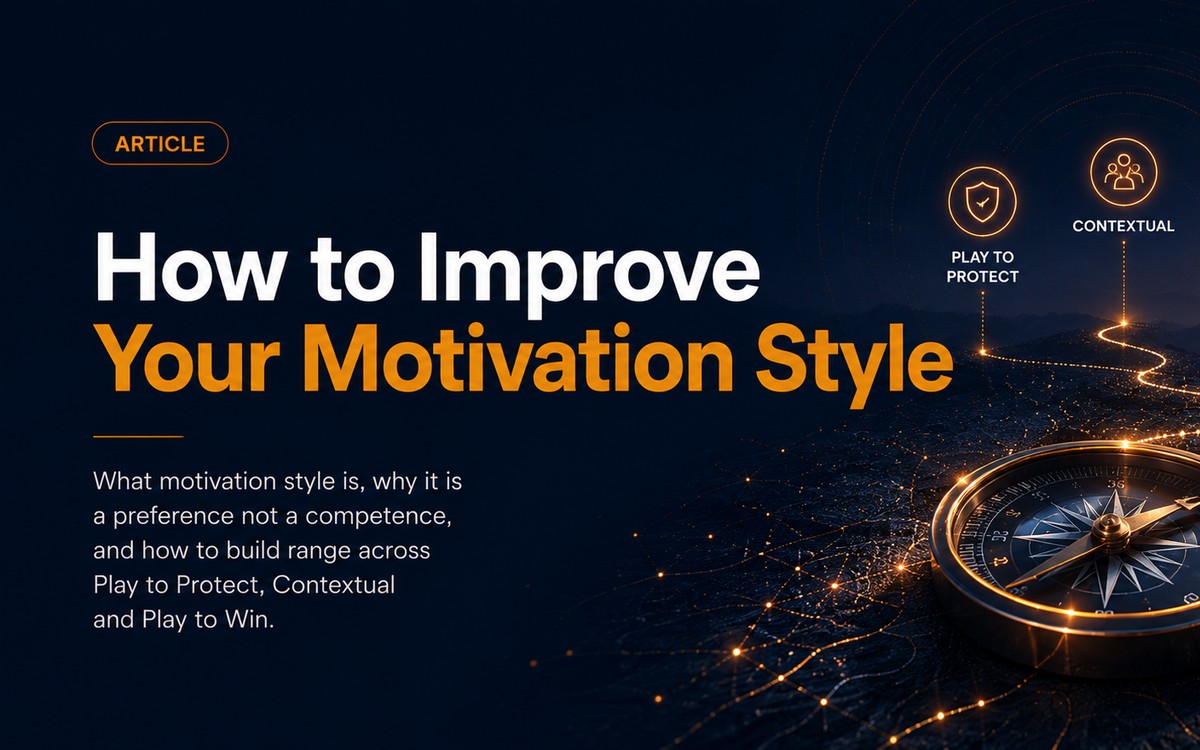 ARTICLE

How to Improve Your Motivation Style

What motivation style is, why it is a preference not a competence, and how to build range across Play to Protect, Contextual and Play to Win.

PLAY TO PROTECT

CONTEXTUAL